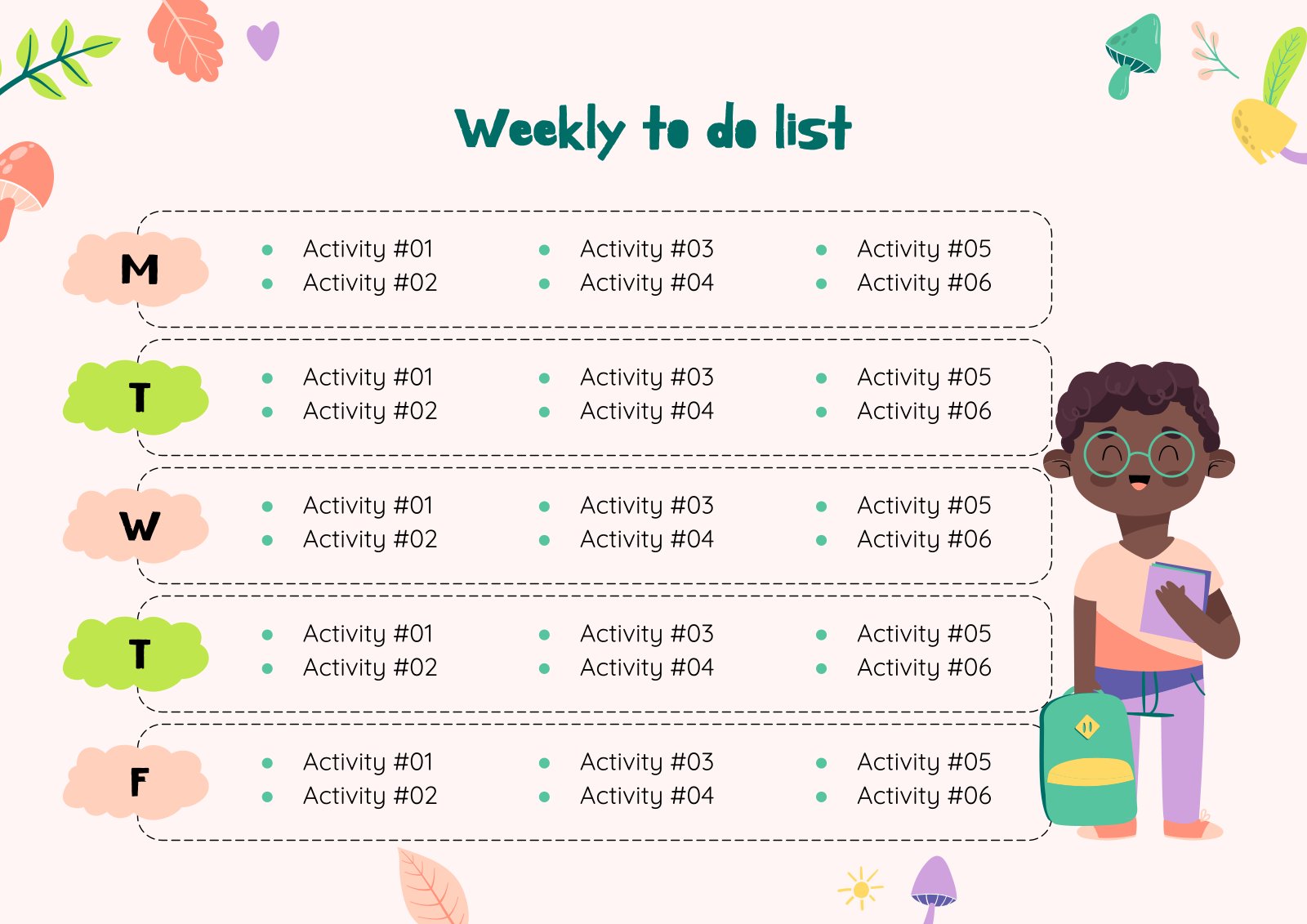 Weekly to do list

M
- Activity #01
- Activity #02
- Activity #03
- Activity #04
- Activity #05
- Activity #06

T
- Activity #01
- Activity #02
- Activity #03
- Activity #04
- Activity #05
- Activity #06

W
- Activity #01
- Activity #02
- Activity #03
- Activity #04
- Activity #05
- Activity #06

T
- Activity #01
- Activity #02
- Activity #03
- Activity #04
- Activity #05
- Activity #06

F
- Activity #01
- Activity #02
- Activity #03
- Activity #04
- Activity #05
- Activity #06